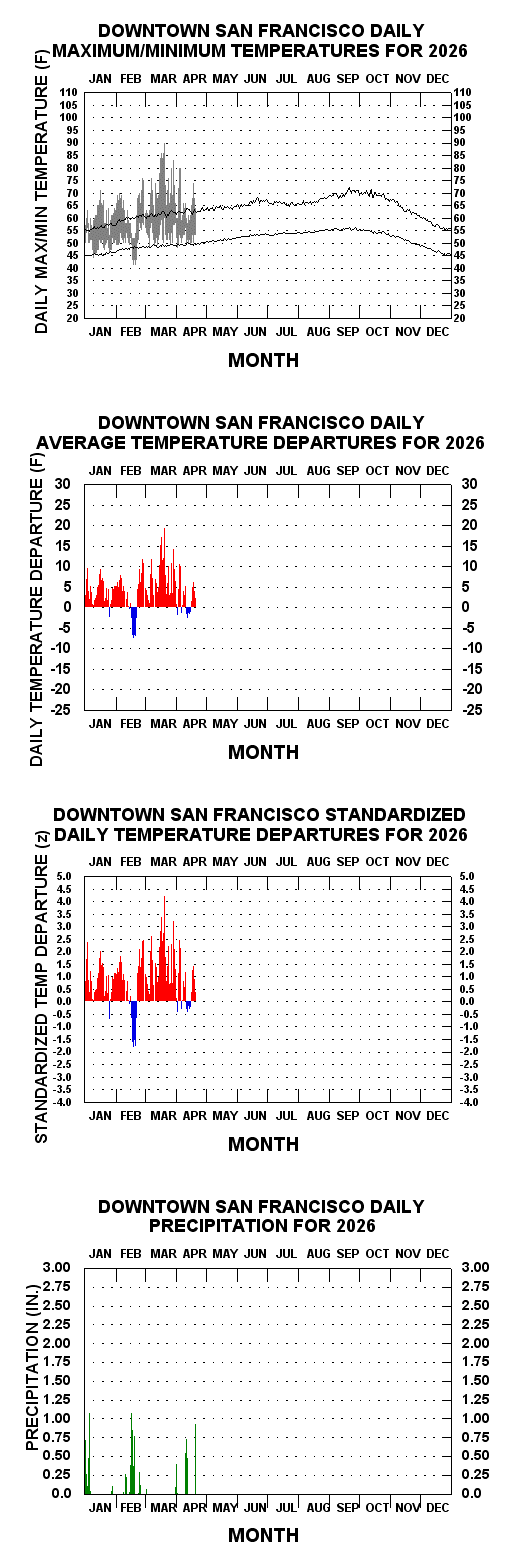 DOWNTOWN SAN FRANCISCO DAILY MAXIMUM/MINIMUM TEMPERATURES FOR 2026

JAN FEB MAR APR MAY JUN JUL AUG SEP OCT NOV DEC

DAILY MAX/MIN TEMPERATURE (F)

110 105 100 95 90 85 80 75 70 65 60 55 50 45 40 35 30 25 20

110 105 100 95 90 85 80 75 70 65 60 55 50 45 40 35 30 25 20

JAN FEB MAR APR MAY JUN JUL AUG SEP OCT NOV DEC

MONTH

DOWNTOWN SAN FRANCISCO DAILY AVERAGE TEMPERATURE DEPARTURES FOR 2026

JAN FEB MAR APR MAY JUN JUL AUG SEP OCT NOV DEC

DAILY TEMPERATURE DEPARTURE (F)

30 25 20 15 10 5 0 -5 -10 -15 -20 -25

30 25 20 15 10 5 0 -5 -10 -15 -20 -25

JAN FEB MAR APR MAY JUN JUL AUG SEP OCT NOV DEC

MONTH

DOWNTOWN SAN FRANCISCO STANDARDIZED DAILY TEMPERATURE DEPARTURES FOR 2026

JAN FEB MAR APR MAY JUN JUL AUG SEP OCT NOV DEC

STANDARDIZED TEMP DEPARTURE (z)

5.0 4.5 4.0 3.5 3.0 2.5 2.0 1.5 1.0 0.5 0.0 -0.5 -1.0 -1.5 -2.0 -2.5 -3.0 -3.5 -4.0

5.0 4.5 4.0 3.5 3.0 2.5 2.0 1.5 1.0 0.5 0.0 -0.5 -1.0 -1.5 -2.0 -2.5 -3.0 -3.5 -4.0

JAN FEB MAR APR MAY JUN JUL AUG SEP OCT NOV DEC

MONTH

DOWNTOWN SAN FRANCISCO DAILY PRECIPITATION FOR 2026

JAN FEB MAR APR MAY JUN JUL AUG SEP OCT NOV DEC

PRECIPITATION (IN.)

3.00 2.75 2.50 2.25 2.00 1.75 1.50 1.25 1.00 0.75 0.50 0.25 0.0

3.00 2.75 2.50 2.25 2.00 1.75 1.50 1.25 1.00 0.75 0.50 0.25 0.0

JAN FEB MAR APR MAY JUN JUL AUG SEP OCT NOV DEC

MONTH